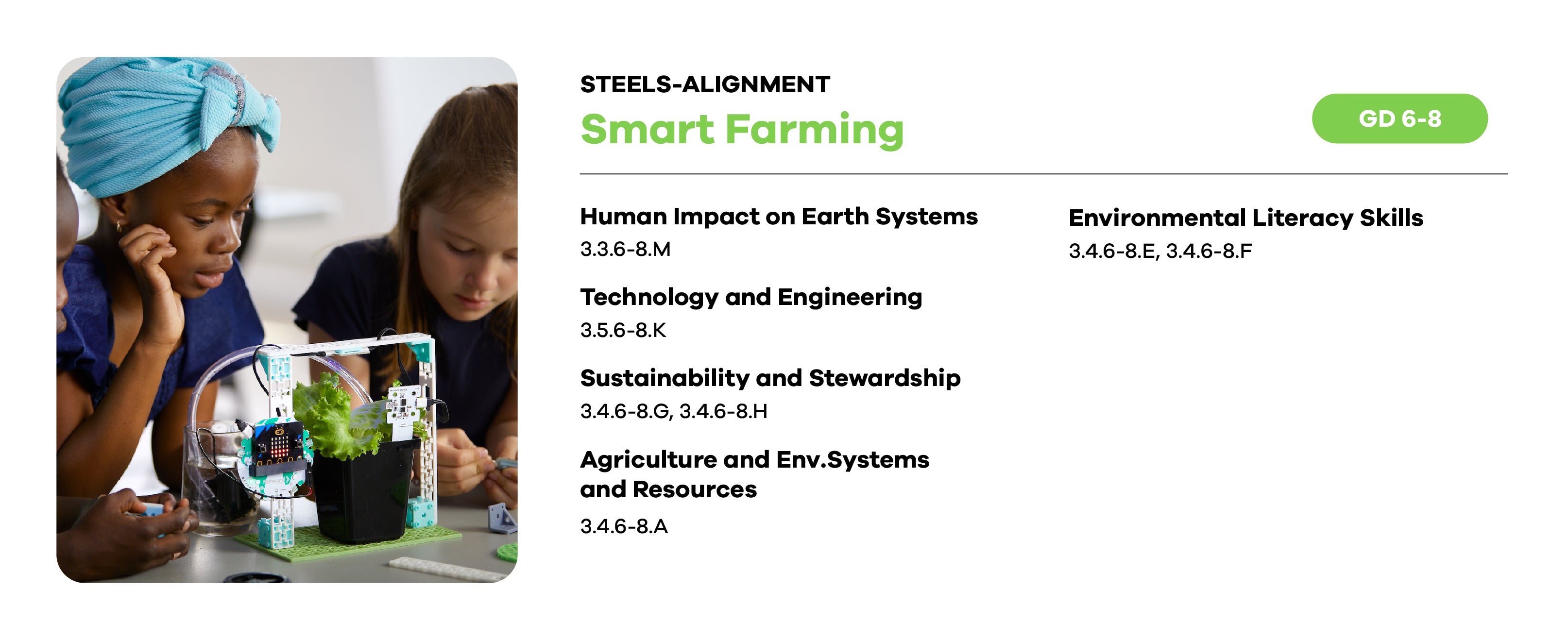 STEELS-ALIGNMENT

Smart Farming

GD 6-8

Human Impact on Earth Systems
3.3.6-8.M

Technology and Engineering
3.5.6-8.K

Sustainability and Stewardship
3.4.6-8.G, 3.4.6-8.H

Agriculture and Env.Systems and Resources
3.4.6-8.A

Environmental Literacy Skills
3.4.6-8.E, 3.4.6-8.F